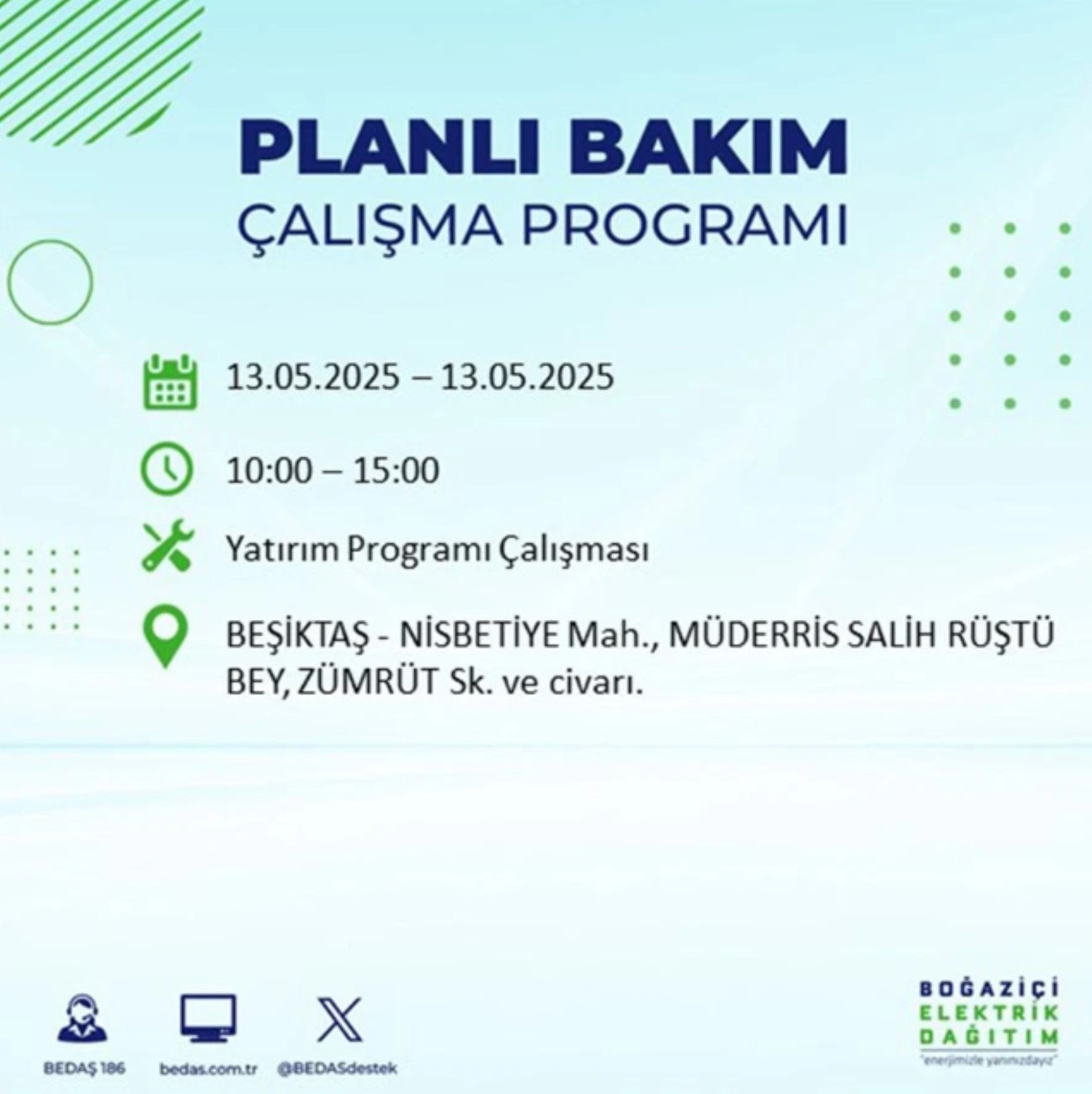 PLANLI BAKIM
ÇALIŞMA PROGRAMI

13.05.2025 – 13.05.2025

10:00 – 15:00

Yatırım Programı Çalışması

BEŞİKTAŞ - NİSBETİYE Mah., MÜDERRİS SALİH RÜŞTÜ BEY, ZÜMRÜT Sk. ve civarı.

BEDAŞ 186
bedas.com.tr
@BEDASdestek

BOĞAZİÇİ
ELEKTRİK
DAĞITIM
"enerjimizle yanınızdayız"